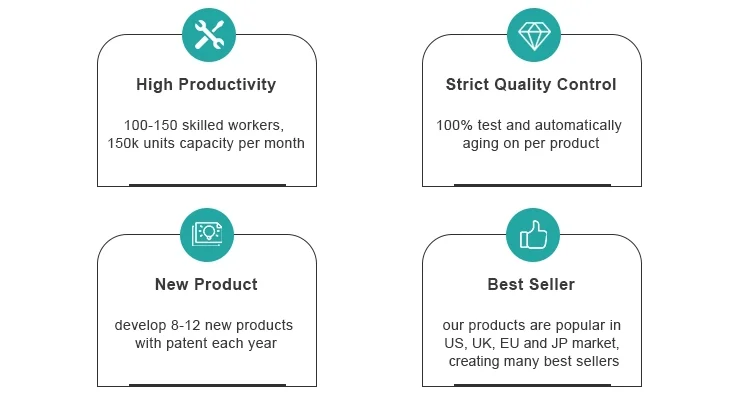 High Productivity

100-150 skilled workers, 150k units capacity per month

Strict Quality Control

100% test and automatically aging on per product

New Product

develop 8-12 new products with patent each year

Best Seller

our products are popular in US, UK, EU and JP market, creating many best sellers